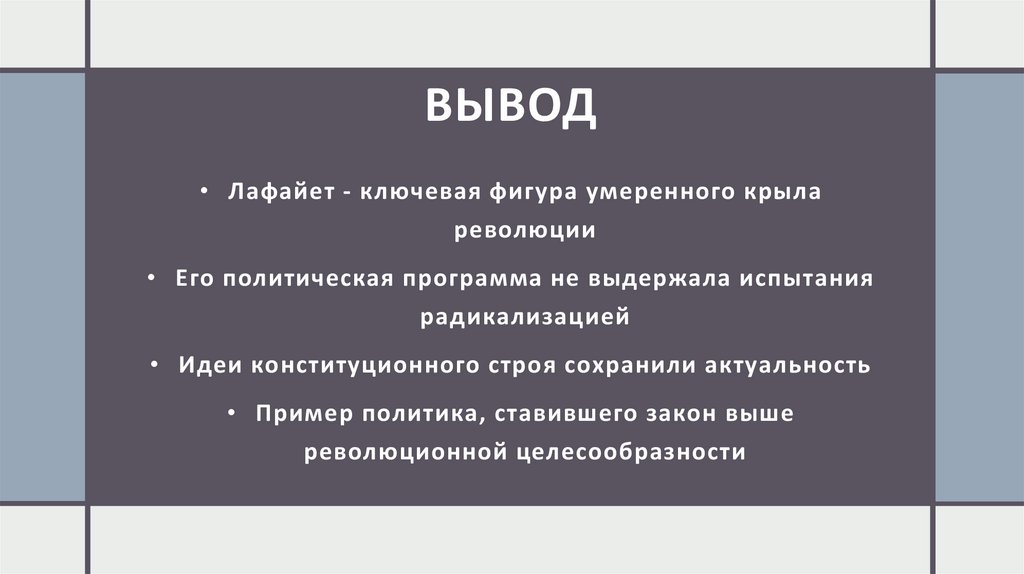 ВЫВОД

• Лафайет - ключевая фигура умеренного крыла революции

• Его политическая программа не выдержала испытания радикализацией

• Идеи конституционного строя сохранили актуальность

• Пример политика, ставившего закон выше революционной целесообразности